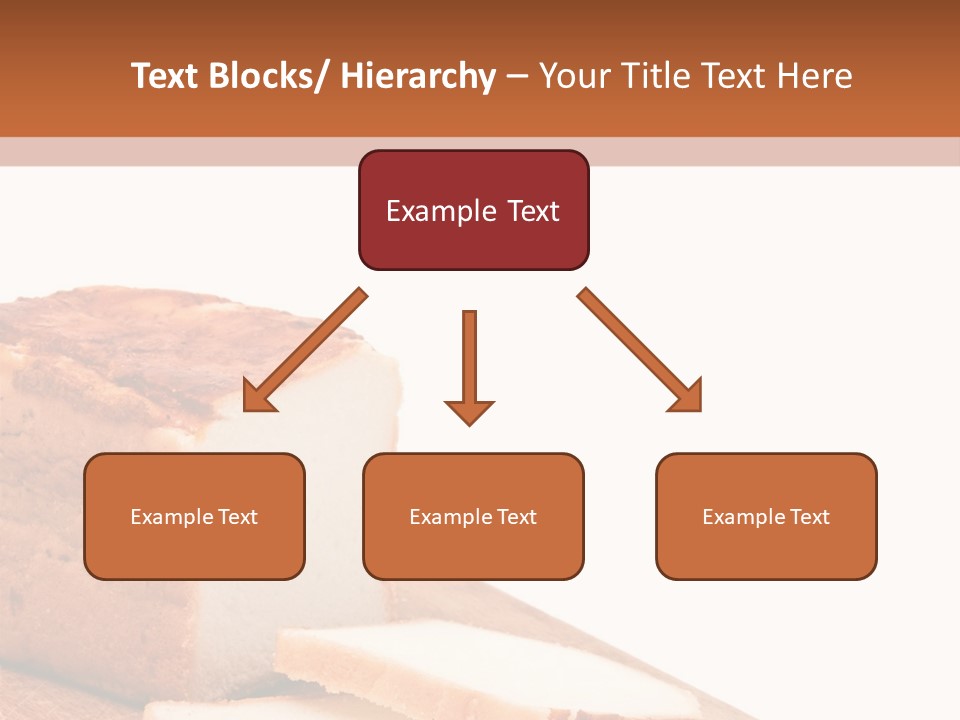 Text Blocks/ Hierarchy – Your Title Text Here

Example Text

Example Text

Example Text

Example Text